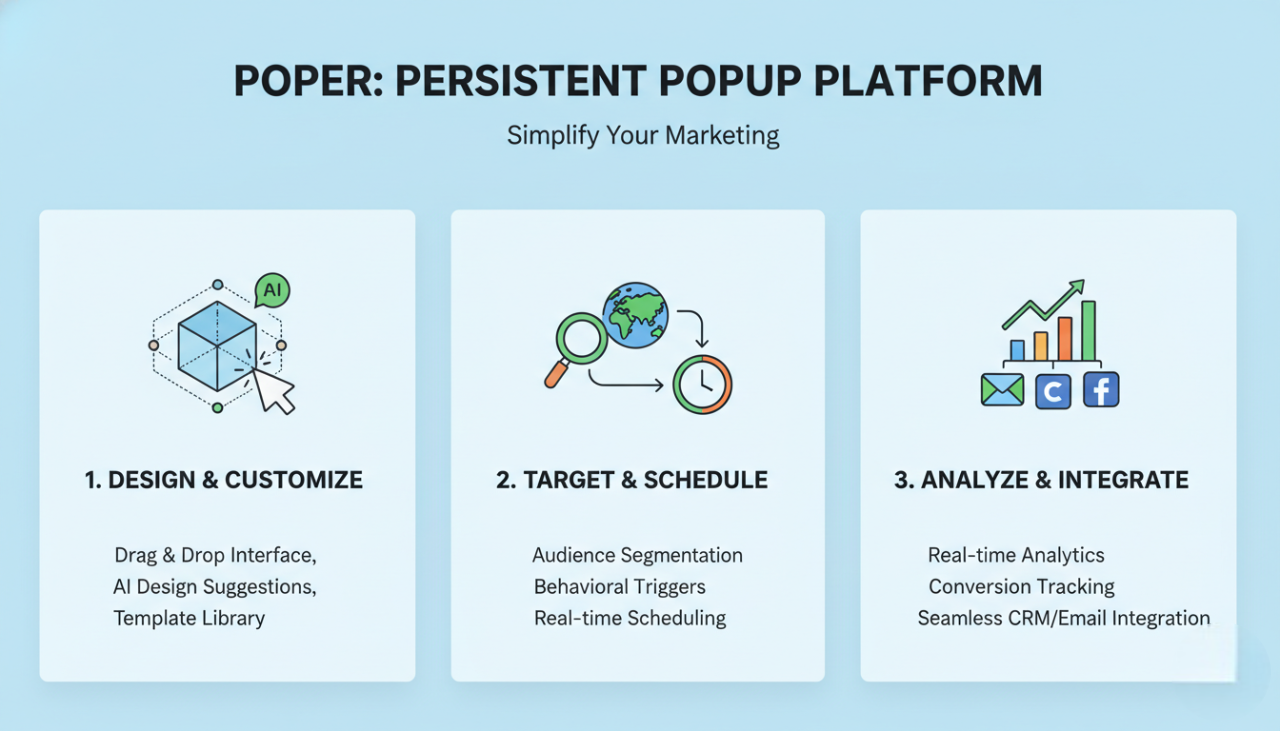 POPER: PERSISTENT POPUP PLATFORM

Simplify Your Marketing

AI

1. DESIGN & CUSTOMIZE

Drag & Drop Interface,
AI Design Suggestions,
Template Library

2. TARGET & SCHEDULE

Audience Segmentation
Behavioral Triggers
Real-time Scheduling

C f

3. ANALYZE & INTEGRATE

Real-time Analytics
Conversion Tracking
Seamless CRM/Email Integration